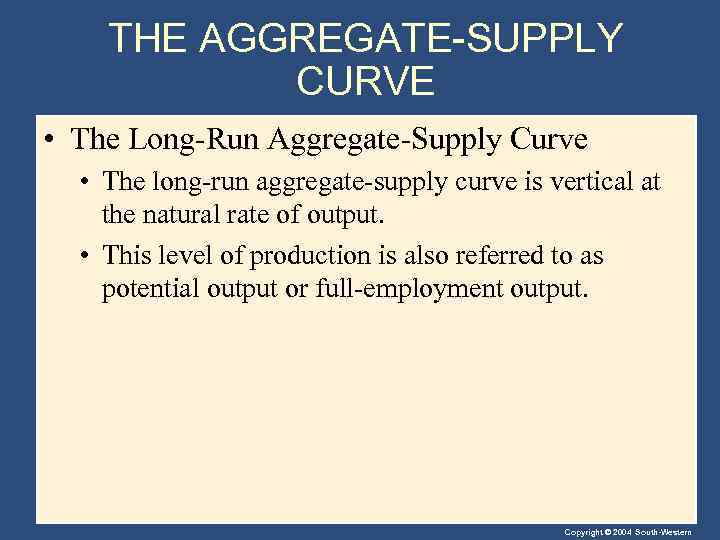 THE AGGREGATE-SUPPLY CURVE

• The Long-Run Aggregate-Supply Curve

• The long-run aggregate-supply curve is vertical at the natural rate of output.

• This level of production is also referred to as potential output or full-employment output.

Copyright © 2004 South-Western